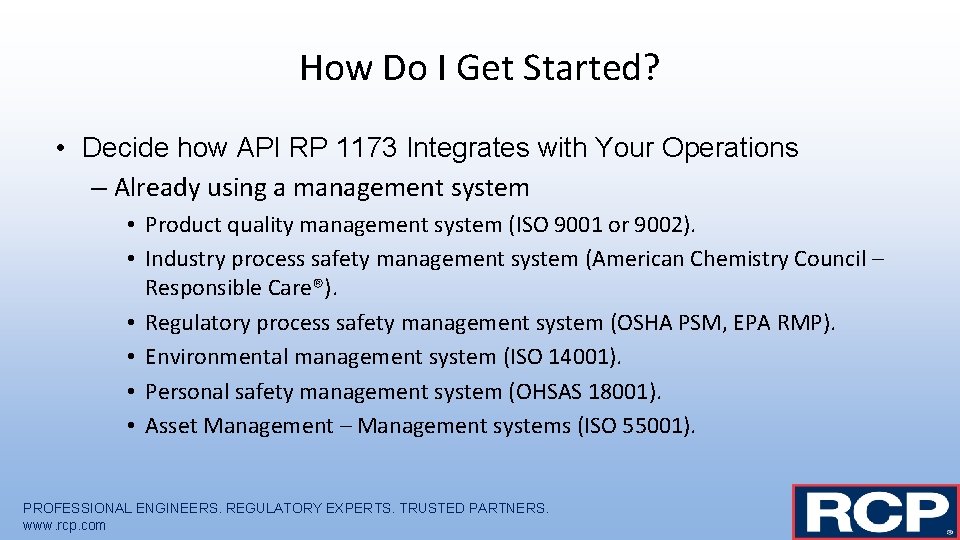 How Do I Get Started?

• Decide how API RP 1173 Integrates with Your Operations

– Already using a management system

• Product quality management system (ISO 9001 or 9002).
• Industry process safety management system (American Chemistry Council – Responsible Care®).
• Regulatory process safety management system (OSHA PSM, EPA RMP).
• Environmental management system (ISO 14001).
• Personal safety management system (OHSAS 18001).
• Asset Management – Management systems (ISO 55001).

PROFESSIONAL ENGINEERS. REGULATORY EXPERTS. TRUSTED PARTNERS.
www.rcp.com

RCP®